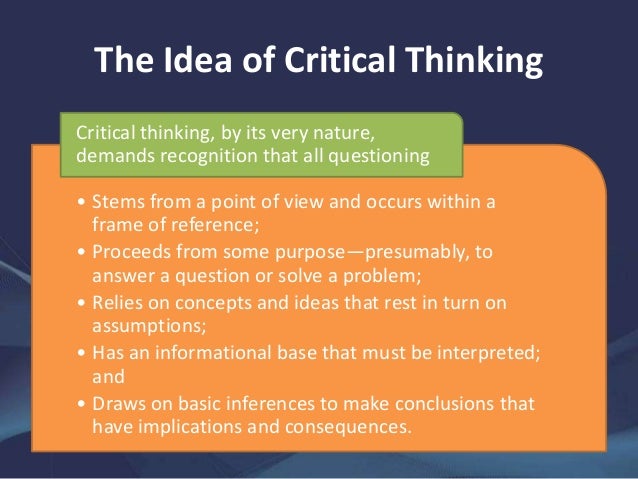 The Idea of Critical Thinking

Critical thinking, by its very nature, demands recognition that all questioning

• Stems from a point of view and occurs within a frame of reference;
• Proceeds from some purpose—presumably, to answer a question or solve a problem;
• Relies on concepts and ideas that rest in turn on assumptions;
• Has an informational base that must be interpreted; and
• Draws on basic inferences to make conclusions that have implications and consequences.